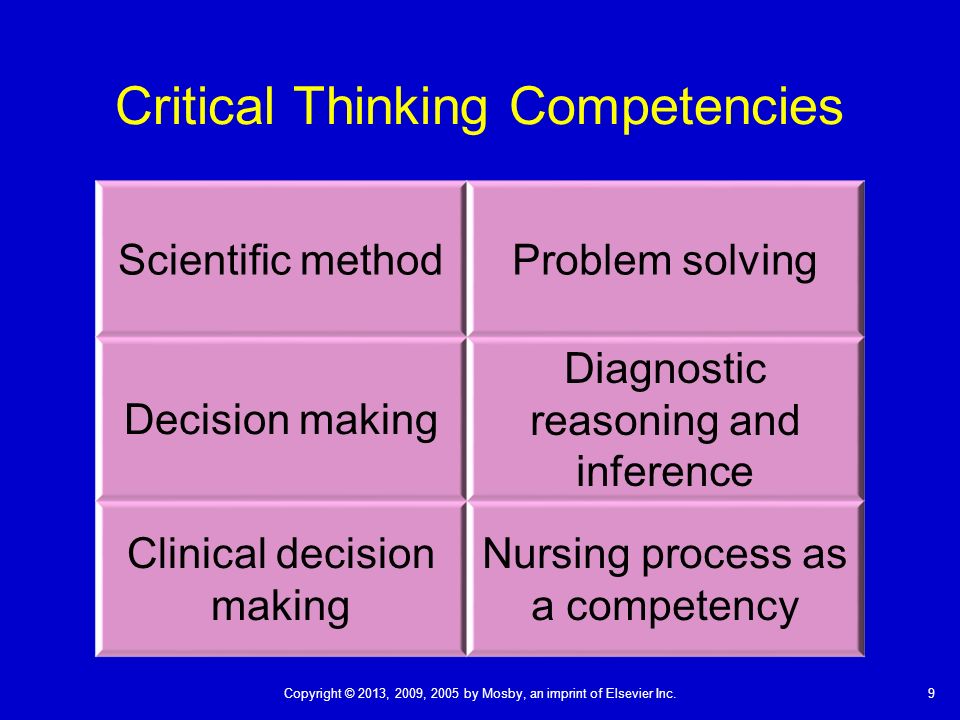 Critical Thinking Competencies

| Scientific method | Problem solving |
|---|---|
| Decision making | Diagnostic reasoning and inference |
| Clinical decision making | Nursing process as a competency |

Copyright © 2013, 2009, 2005 by Mosby, an imprint of Elsevier Inc.

9